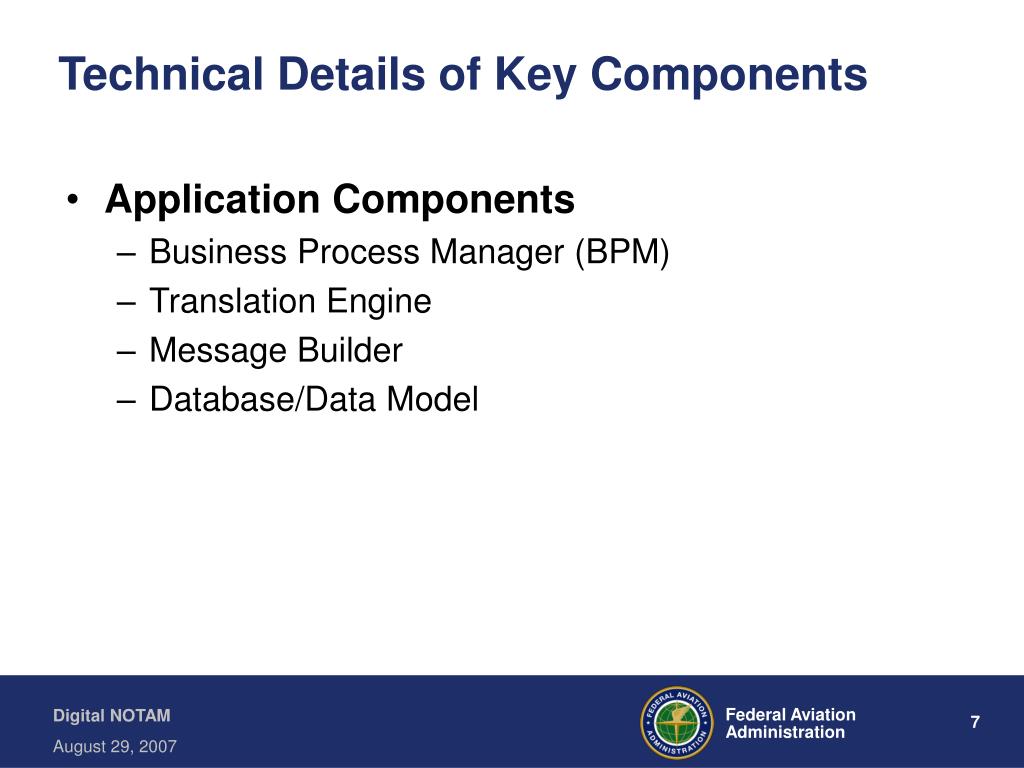 Technical Details of Key Components

• Application Components
– Business Process Manager (BPM)
– Translation Engine
– Message Builder
– Database/Data Model

Digital NOTAM
August 29, 2007

FEDERAL AVIATION ADMINISTRATION

Federal Aviation Administration

7